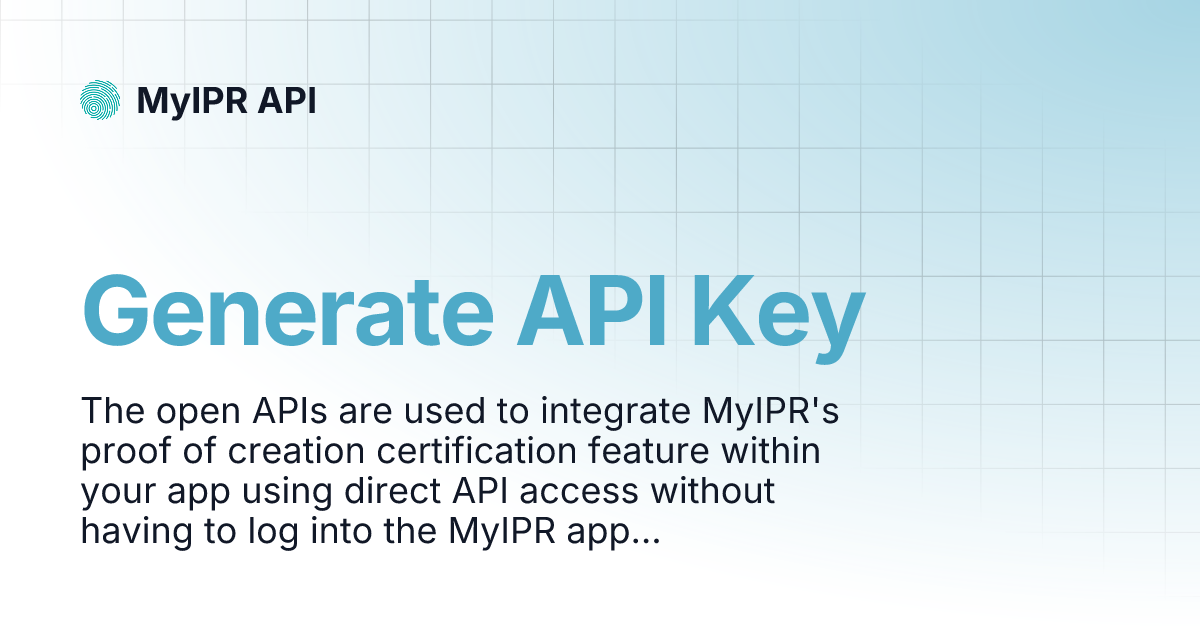 MyIPR API

Generate API Key

The open APIs are used to integrate MyIPR's proof of creation certification feature within your app using direct API access without having to log into the MyIPR app...